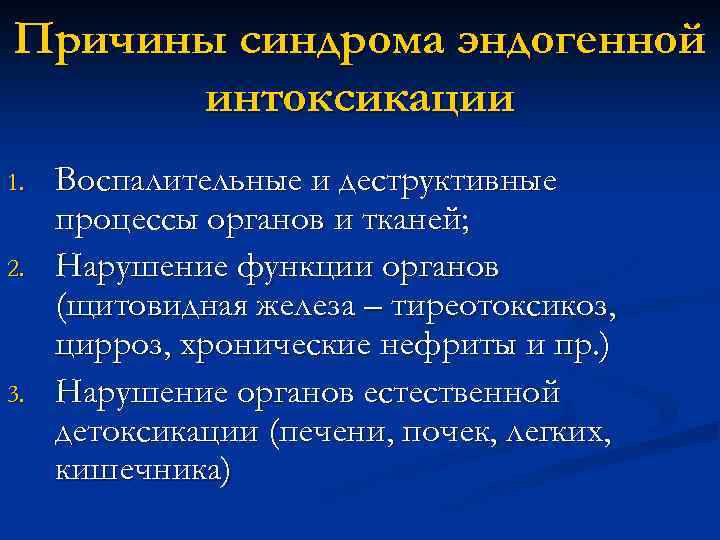 Причины синдрома эндогенной интоксикации

1. Воспалительные и деструктивные процессы органов и тканей;
2. Нарушение функции органов (щитовидная железа – тиреотоксикоз, цирроз, хронические нефриты и пр.)
3. Нарушение органов естественной детоксикации (печени, почек, легких, кишечника)